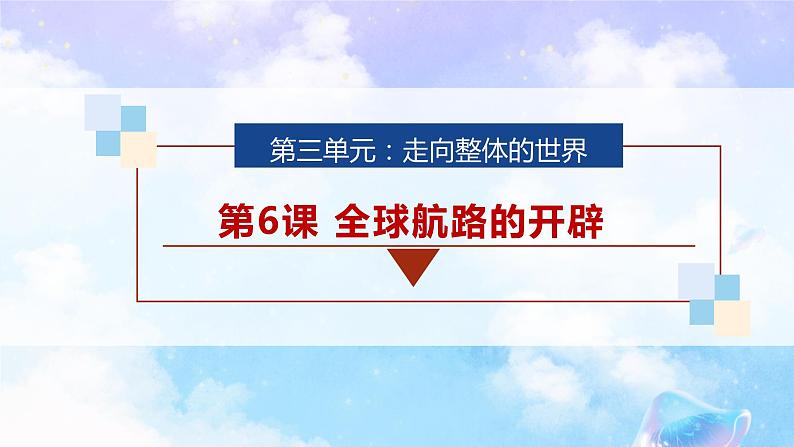 第三单元：走向整体的世界

第6课 全球航路的开辟